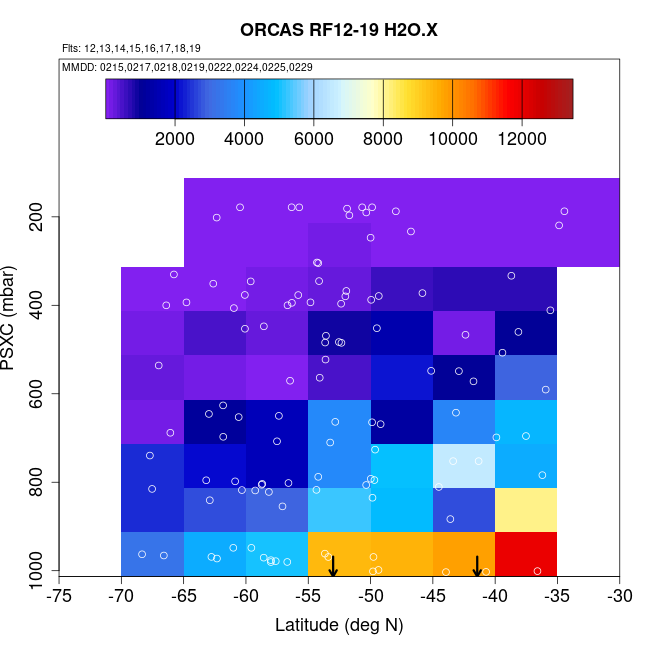 ORCAS RF12-19 H2O.X

Flts: 12,13,14,15,16,17,18,19

MMDD: 0215,0217,0218,0219,0222,0224,0225,0229

2000 4000 6000 8000 10000 12000

PSXC (mbar)

200
400
600
800
1000

-75 -70 -65 -60 -55 -50 -45 -40 -35 -30

Latitude (deg N)